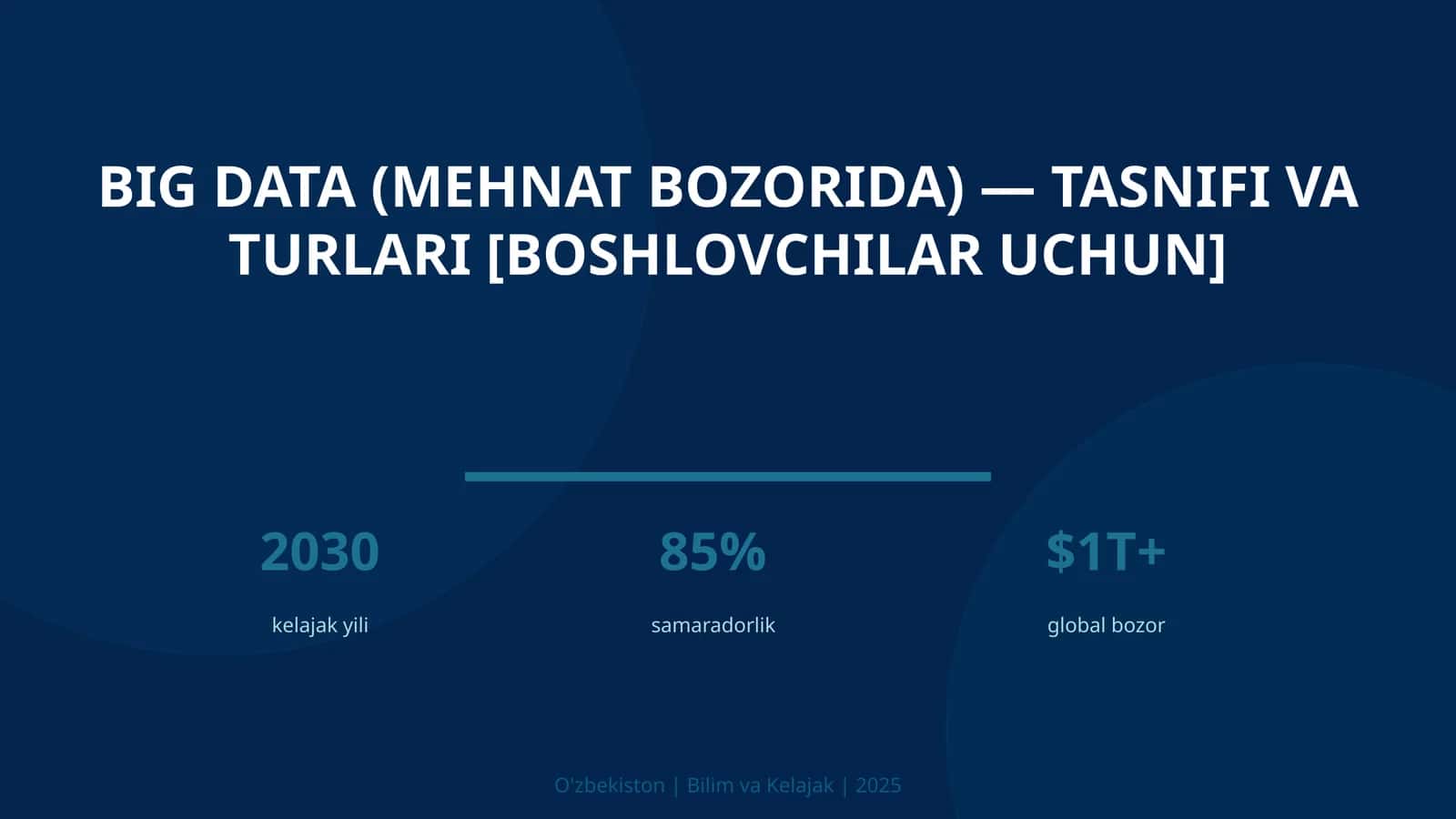 BIG DATA (MEHNAT BOZORIDA) — TASNIFI VA TURLARI [BOSHLOVCHILAR UCHUN]

2030

kelajak yili

85%

samaradorlik

$1T+

global bozor

O'zbekiston | Bilim va Kelajak | 2025